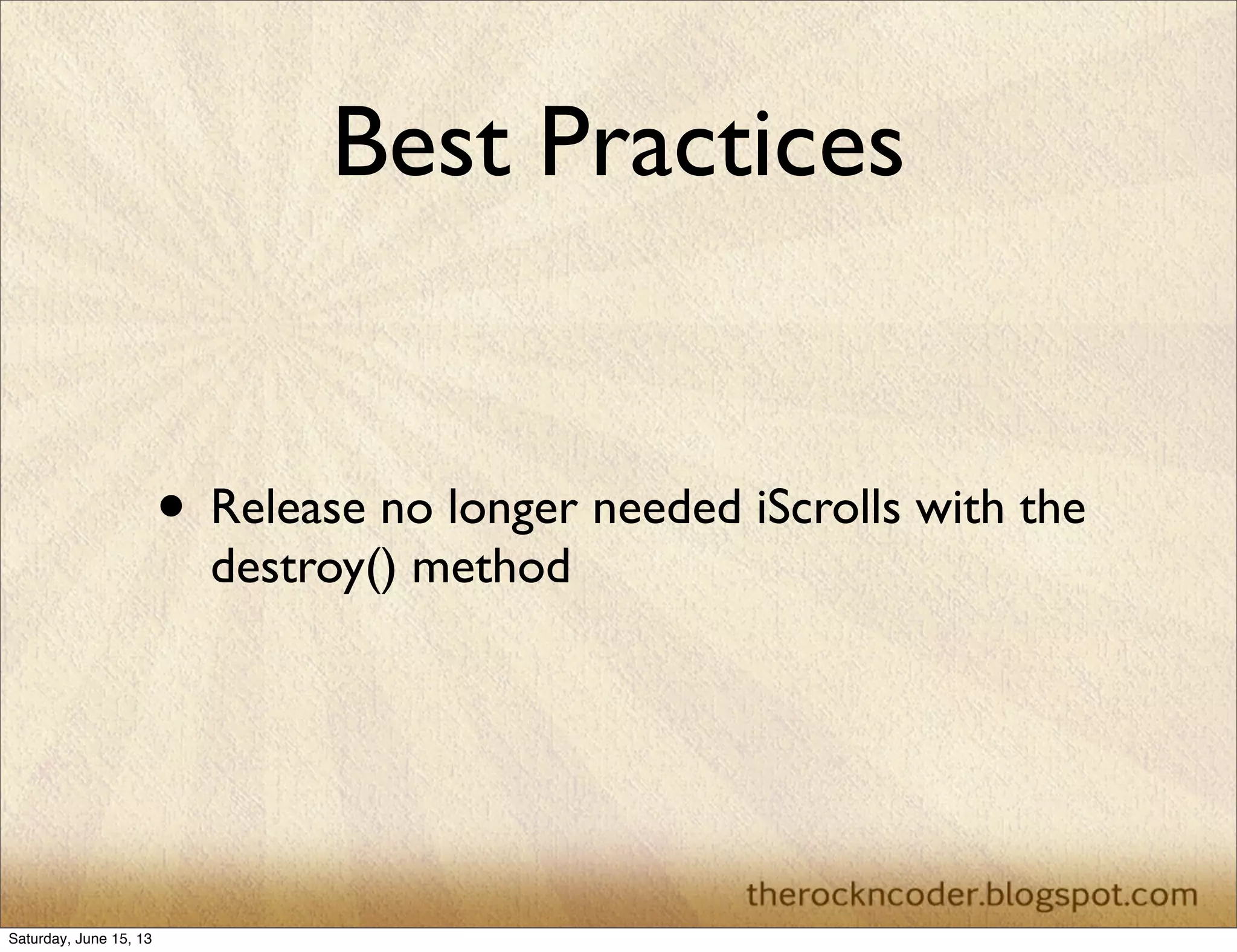 Best Practices

• Release no longer needed iScrolls with the destroy() method

therockncoder.blogspot.com

Saturday, June 15, 13